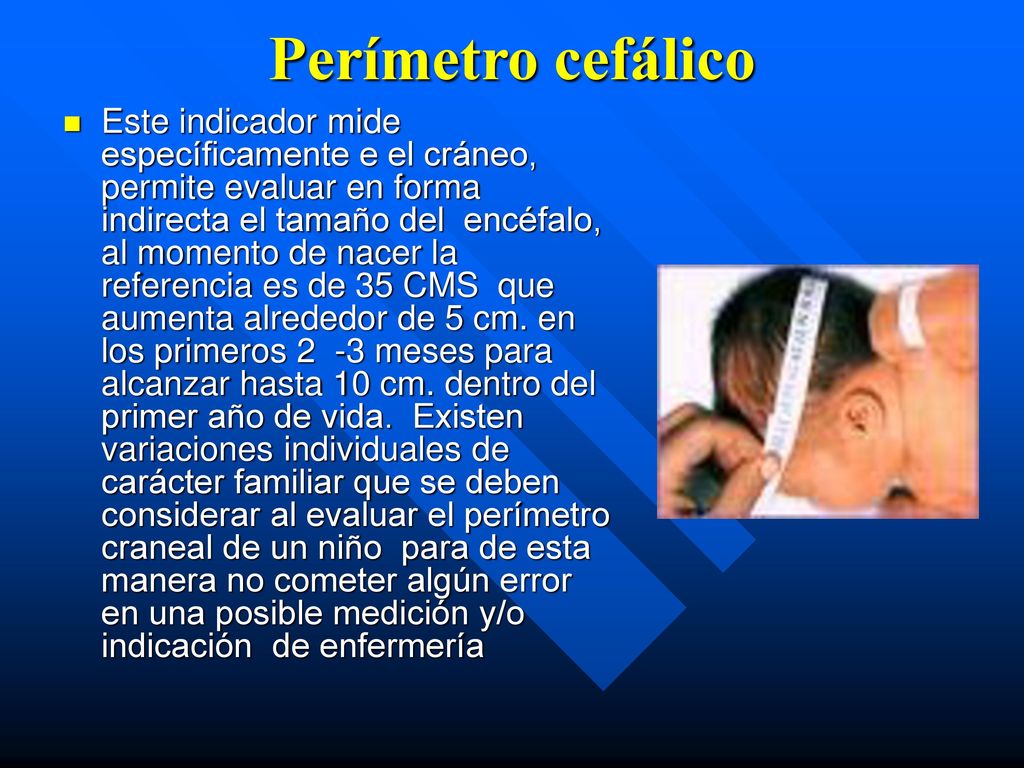 Perímetro cefálico

Este indicador mide específicamente e el cráneo, permite evaluar en forma indirecta el tamaño del encéfalo, al momento de nacer la referencia es de 35 CMS que aumenta alrededor de 5 cm. en los primeros 2 -3 meses para alcanzar hasta 10 cm. dentro del primer año de vida. Existen variaciones individuales de carácter familiar que se deben considerar al evaluar el perímetro craneal de un niño para de esta manera no cometer algún error en una posible medición y/o indicación de enfermería